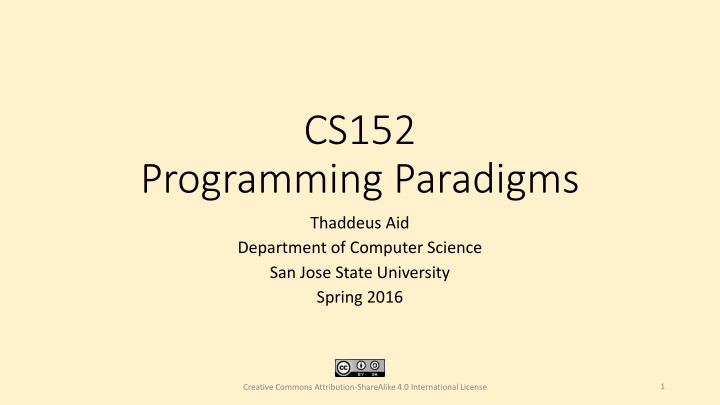 CS152
Programming Paradigms

Thaddeus Aid
Department of Computer Science
San Jose State University
Spring 2016

cc BY SA

Creative Commons Attribution-ShareAlike 4.0 International License

1